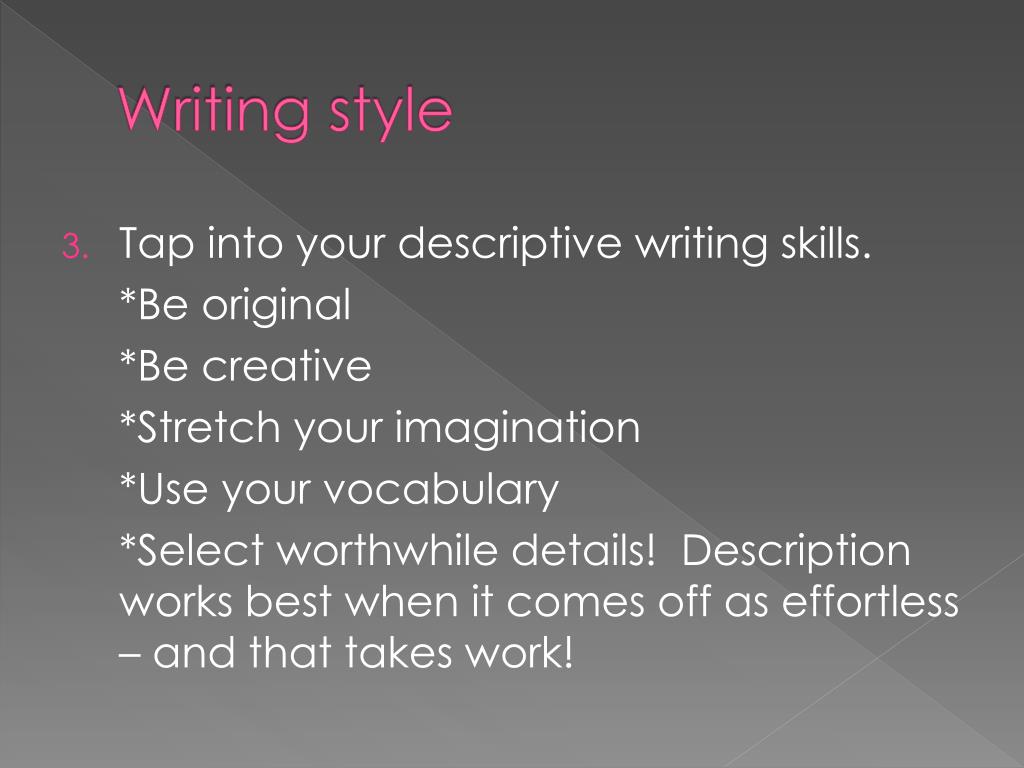 Writing style

3. Tap into your descriptive writing skills.

*Be original

*Be creative

*Stretch your imagination

*Use your vocabulary

*Select worthwhile details!  Description works best when it comes off as effortless – and that takes work!